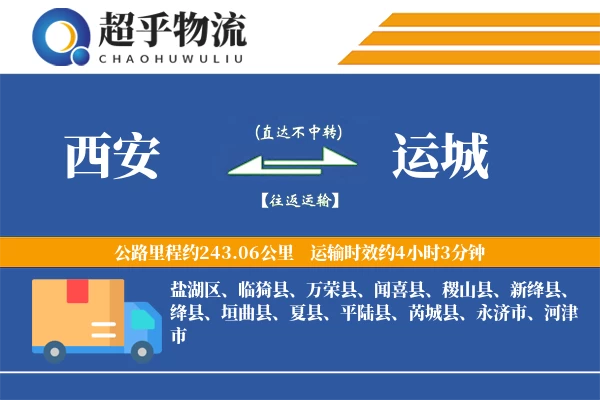 超乎物流
CHAOHUWULIU

西安

(直达不中转)

【往返运输】

运城

公路里程约243.06公里　运输时效约4小时3分钟

盐湖区、临猗县、万荣县、闻喜县、稷山县、新绛县、绛县、垣曲县、夏县、平陆县、芮城县、永济市、河津市